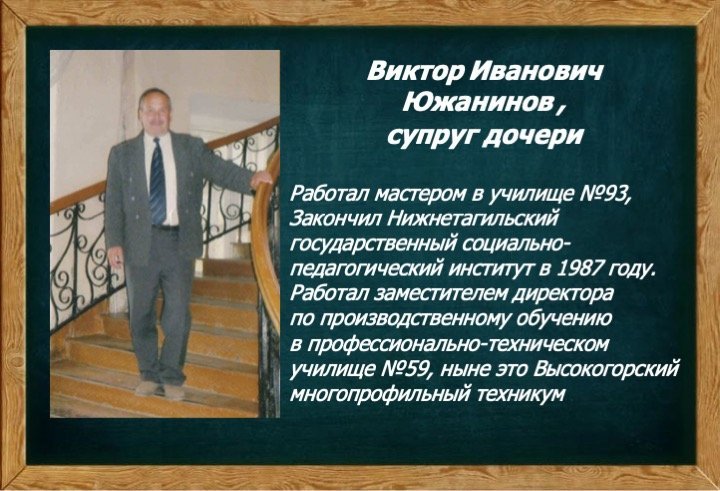 Виктор Иванович Южанинов , супруг дочери

Работал мастером в училище №93, Закончил Нижнетагильский государственный социально-педагогический институт в 1987 году. Работал заместителем директора по производственному обучению в профессионально-техническом училище №59, ныне это Высокогорский многопрофильный техникум